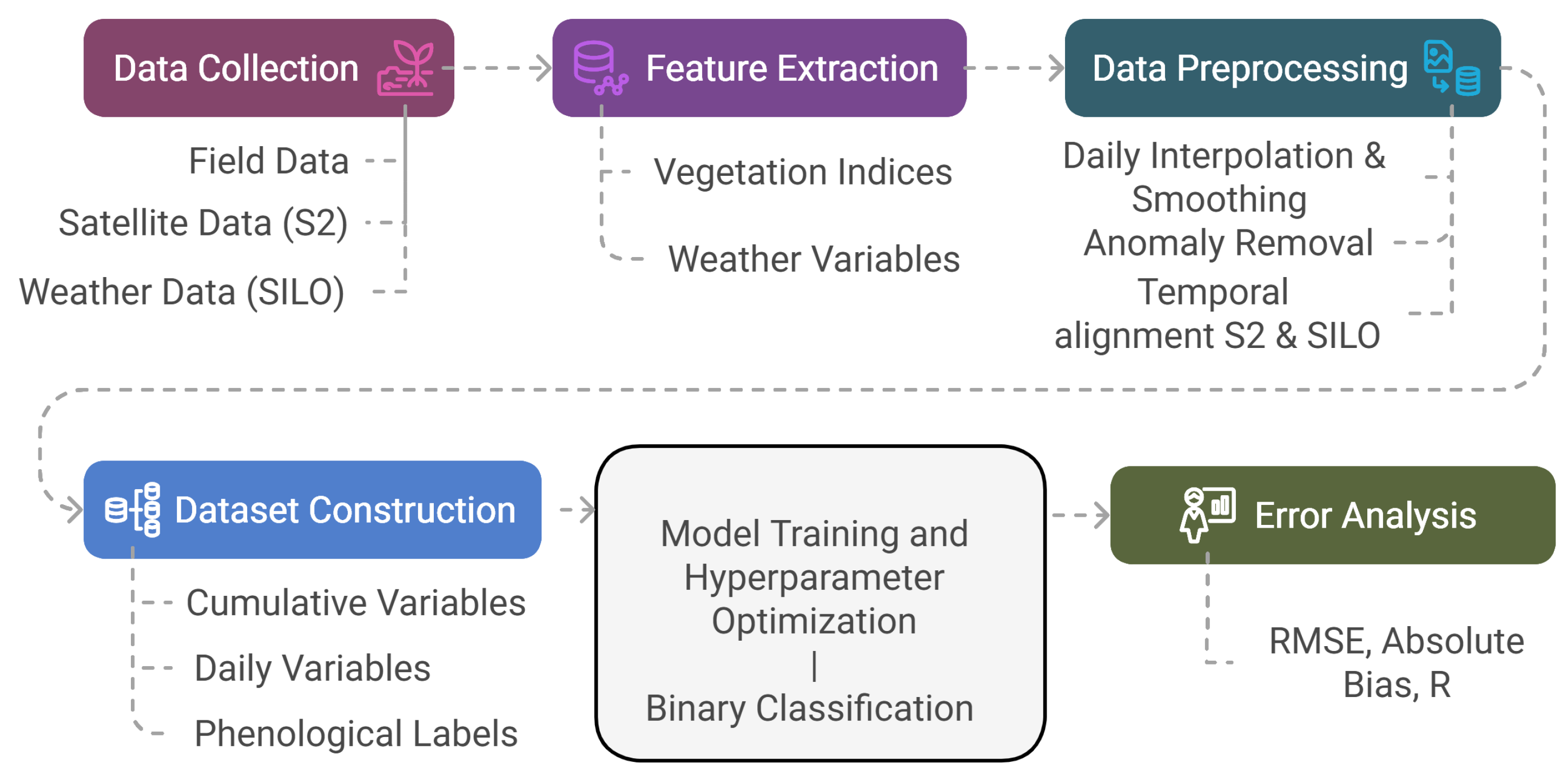 Data Collection

Field Data

Satellite Data (S2)

Weather Data (SILO)

Feature Extraction

Vegetation Indices

Weather Variables

Data Preprocessing

Daily Interpolation & Smoothing

Anomaly Removal

Temporal alignment S2 & SILO

Dataset Construction

Cumulative Variables

Daily Variables

Phenological Labels

Model Training and Hyperparameter Optimization
|
Binary Classification

Error Analysis

RMSE, Absolute Bias, R